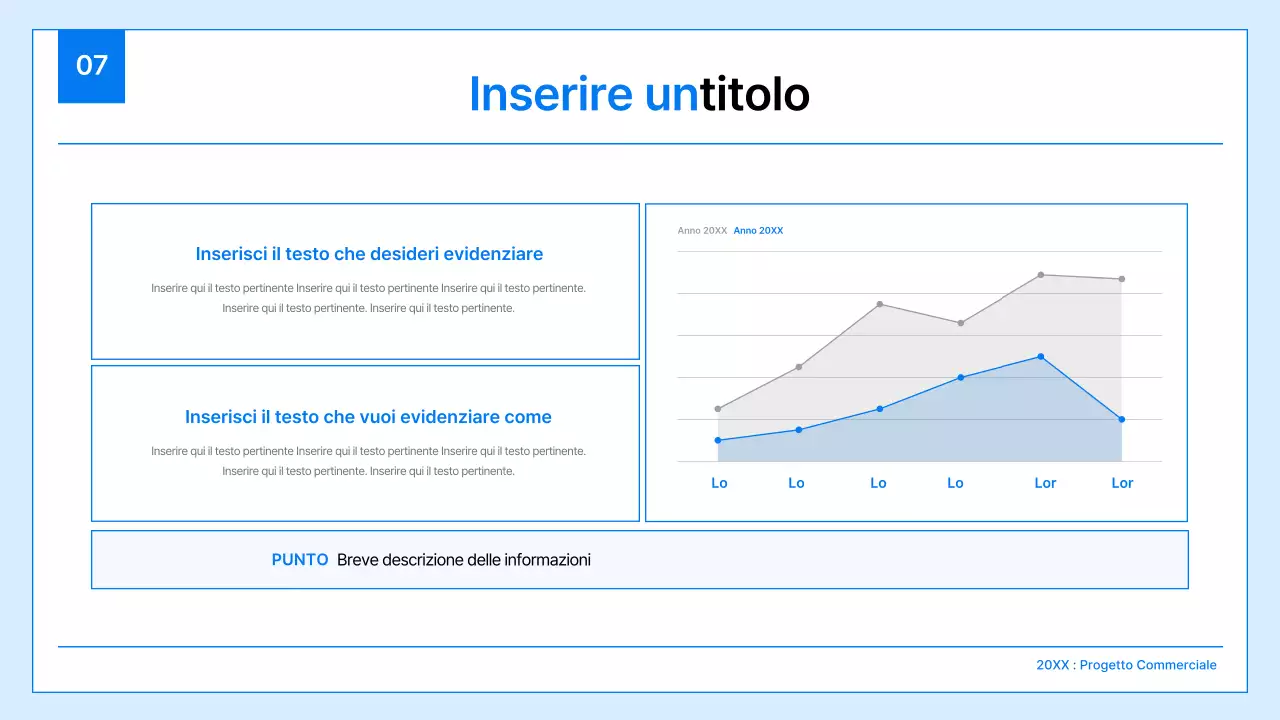 07

Inserire untitolo

Inserisci il testo che desideri evidenziare

Inserire qui il testo pertinente Inserire qui il testo pertinente Inserire qui il testo pertinente. Inserire qui il testo pertinente. Inserire qui il testo pertinente.

Inserisci il testo che vuoi evidenziare come

Inserire qui il testo pertinente Inserire qui il testo pertinente Inserire qui il testo pertinente. Inserire qui il testo pertinente. Inserire qui il testo pertinente.

Anno 20XX Anno 20XX

Lo Lo Lo Lo Lor Lor

PUNTO Breve descrizione delle informazioni

20XX : Progetto Commerciale